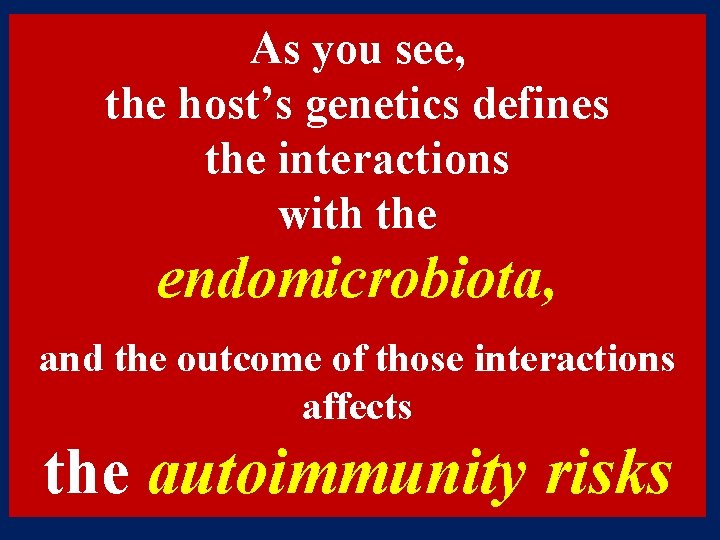 As you see,
the host's genetics defines
the interactions
with the
endomicrobiota,
and the outcome of those interactions
affects
the autoimmunity risks